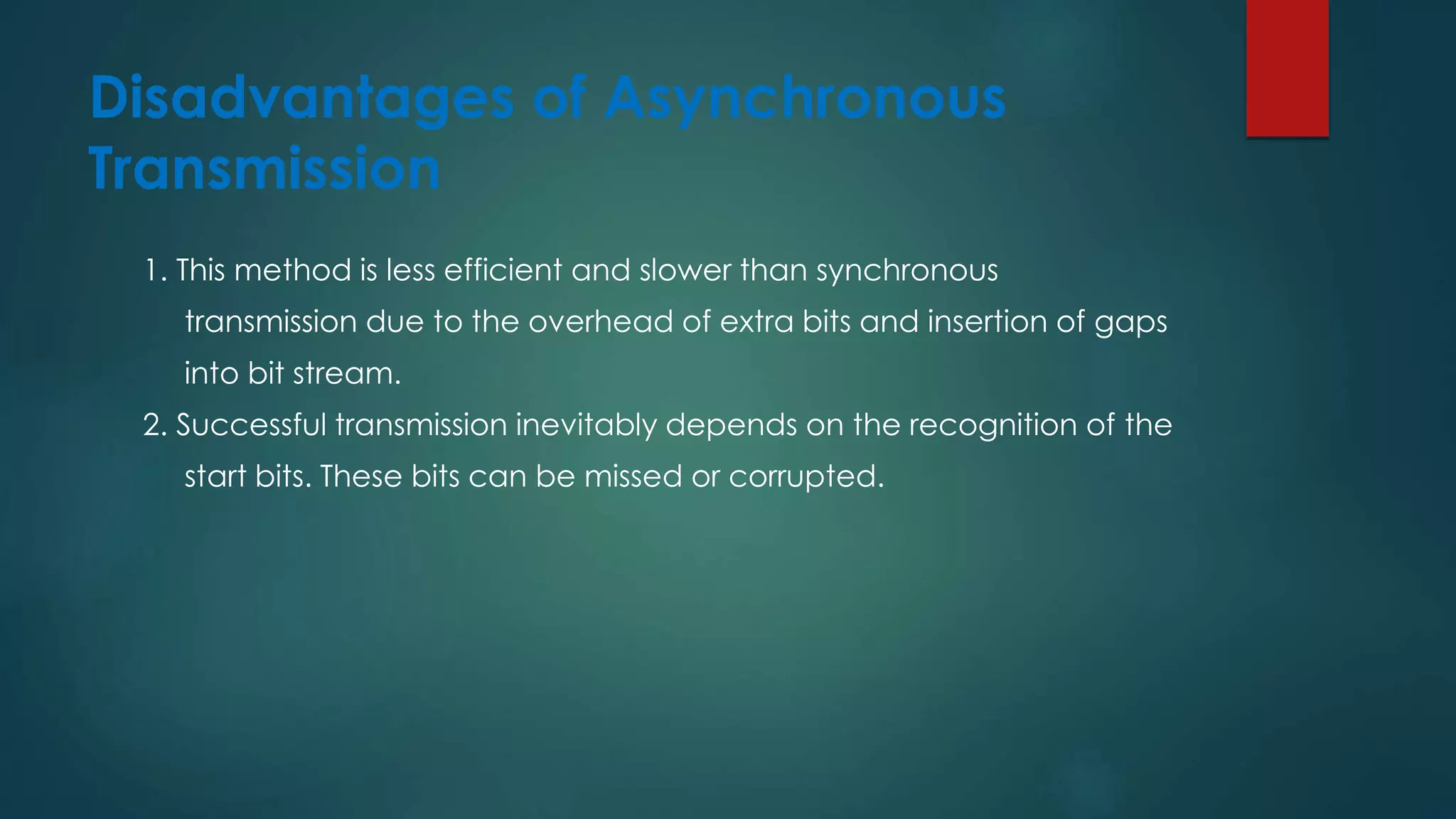 Disadvantages of Asynchronous Transmission

1. This method is less efficient and slower than synchronous transmission due to the overhead of extra bits and insertion of gaps into bit stream.
2. Successful transmission inevitably depends on the recognition of the start bits. These bits can be missed or corrupted.